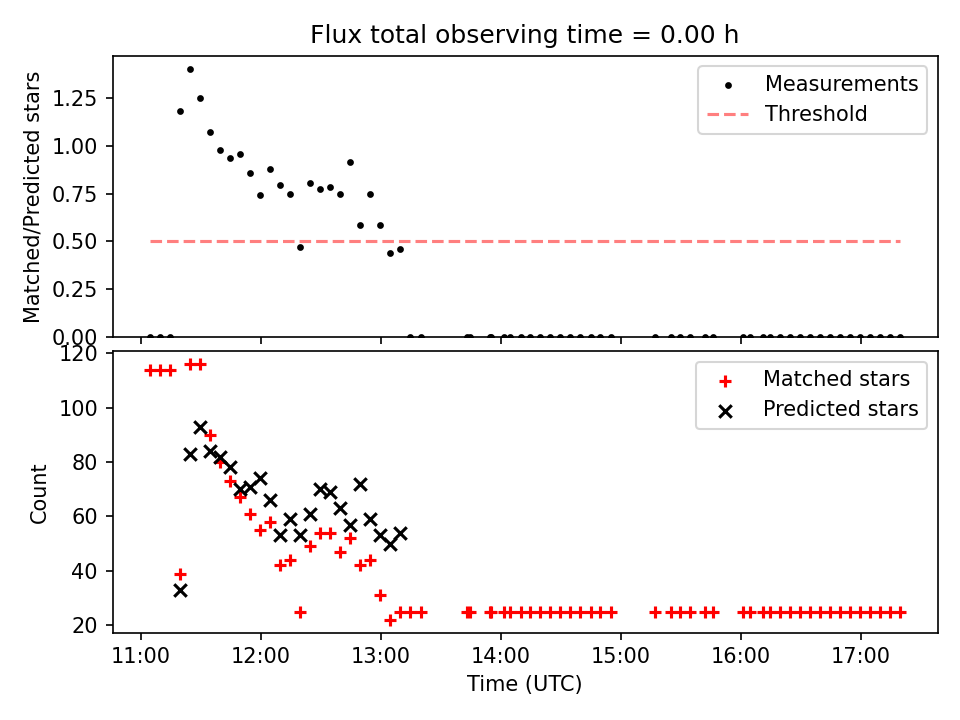 Flux total observing time = 0.00 h

Matched/Predicted stars

1.25
1.00
0.75
0.50
0.25
0.00

Measurements
Threshold

Count

120
100
80
60
40
20

Matched stars
Predicted stars

11:00 12:00 13:00 14:00 15:00 16:00 17:00

Time (UTC)